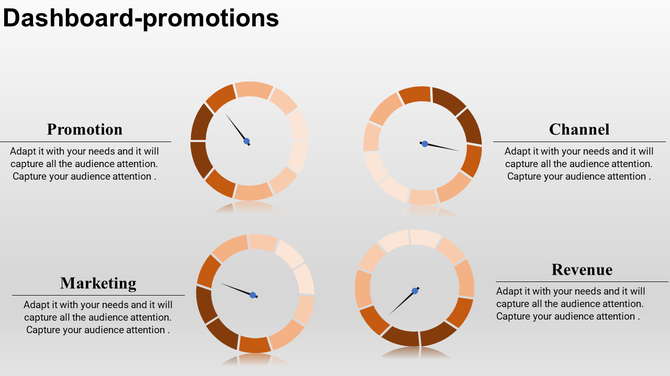 Dashboard-promotions

Promotion

Adapt it with your needs and it will capture all the audience attention. Capture your audience attention .

Channel

Adapt it with your needs and it will capture all the audience attention. Capture your audience attention .

Marketing

Adapt it with your needs and it will capture all the audience attention. Capture your audience attention .

Revenue

Adapt it with your needs and it will capture all the audience attention. Capture your audience attention .